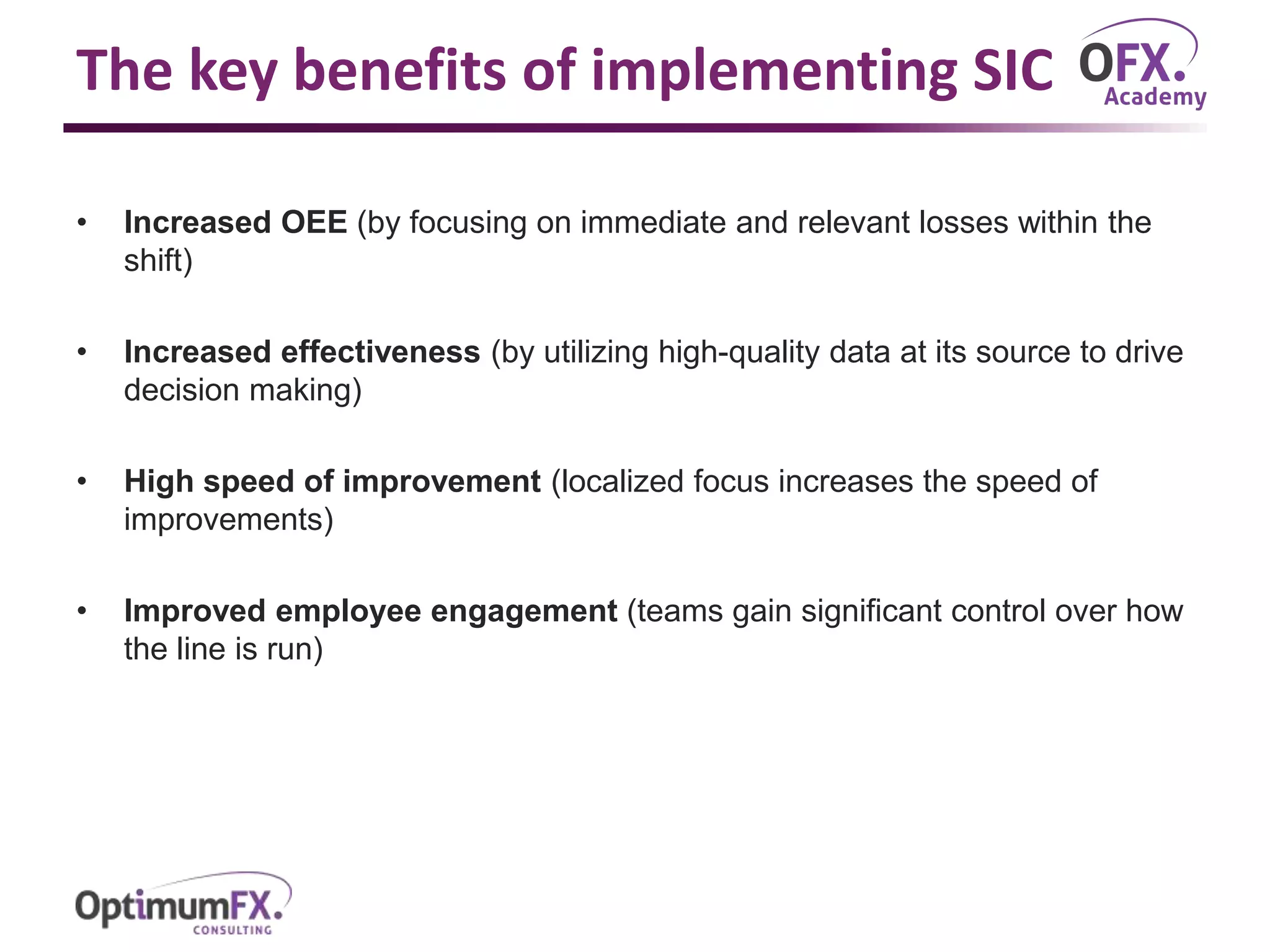 The key benefits of implementing SIC

OFX.
Academy

• Increased OEE (by focusing on immediate and relevant losses within the shift)

• Increased effectiveness (by utilizing high-quality data at its source to drive decision making)

• High speed of improvement (localized focus increases the speed of improvements)

• Improved employee engagement (teams gain significant control over how the line is run)

OptimumFX.
CONSULTING